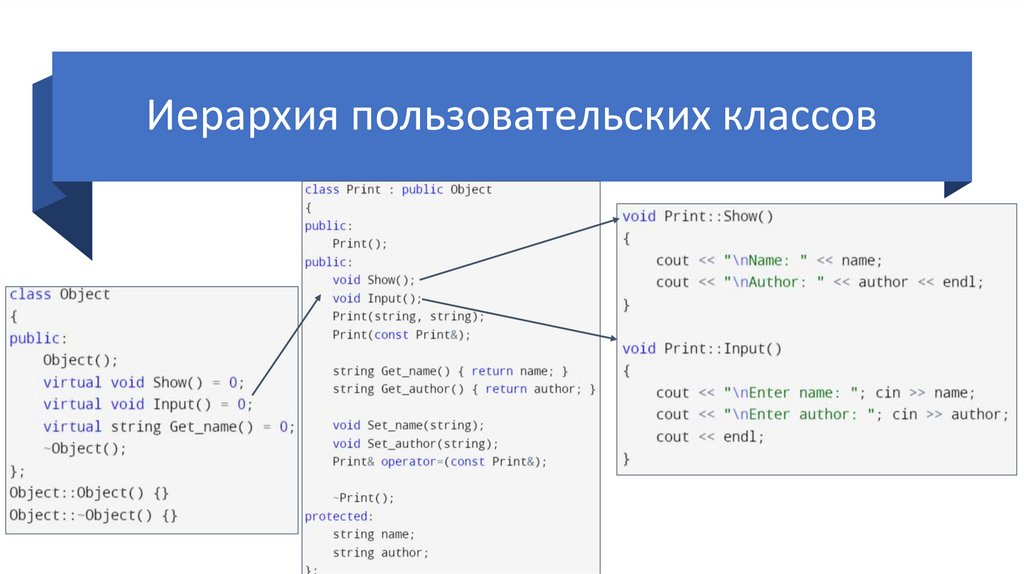 Иерархия пользовательских классов

class Object
{
public:
    Object();
    virtual void Show() = 0;
    virtual void Input() = 0;
    virtual string Get_name() = 0;
    ~Object();
};
Object::Object() {}
Object::~Object() {}

class Print : public Object
{
public:
    Print();
public:
    void Show();
    void Input();
    Print(string, string);
    Print(const Print&);

    string Get_name() { return name; }
    string Get_author() { return author; }

    void Set_name(string);
    void Set_author(string);
    Print& operator=(const Print&);

    ~Print();
protected:
    string name;
    string author;
};

void Print::Show()
{
    cout << "\nName: " << name;
    cout << "\nAuthor: " << author << endl;
}

void Print::Input()
{
    cout << "\nEnter name: "; cin >> name;
    cout << "\nEnter author: "; cin >> author;
    cout << endl;
}